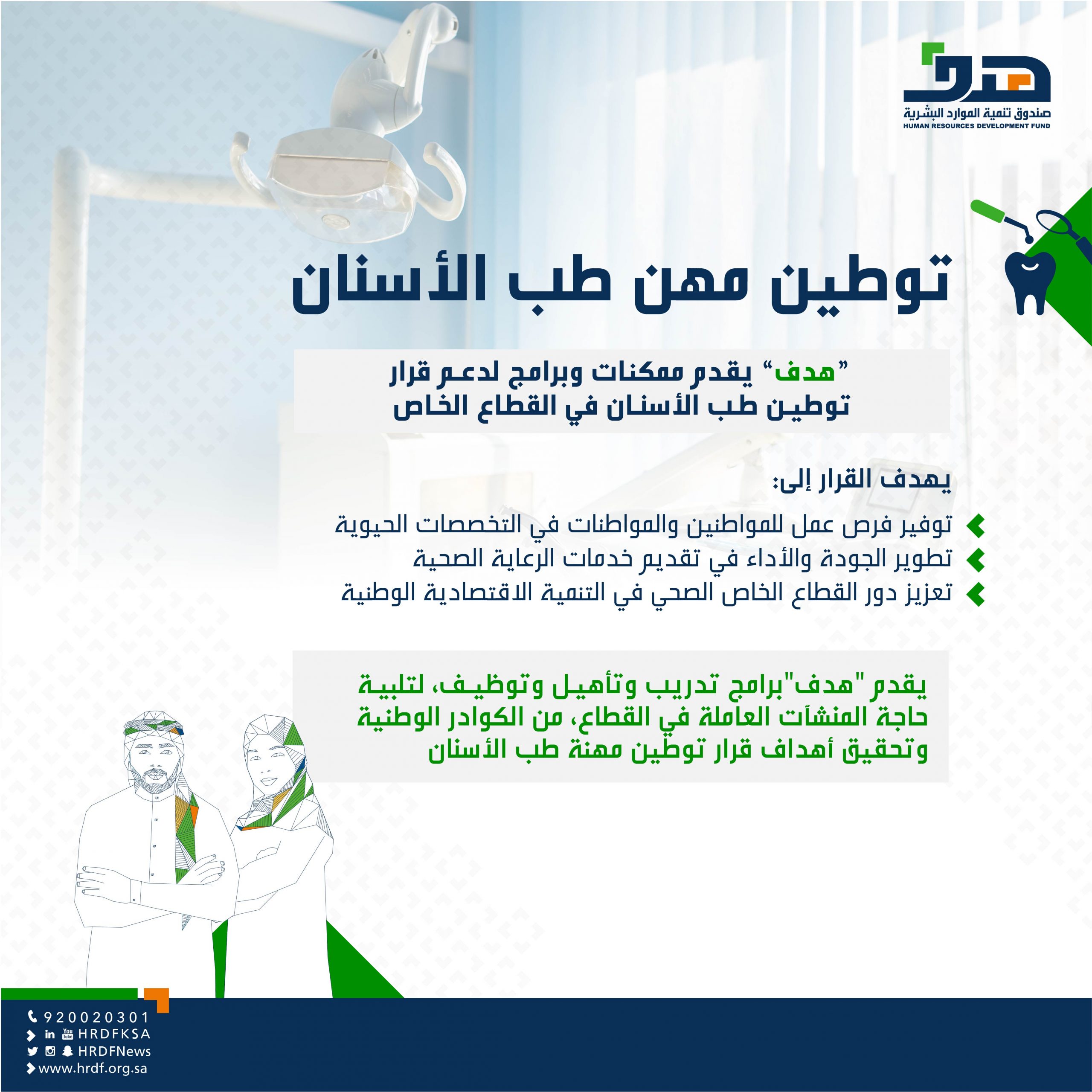 هدف
صندوق تنمية الموارد البشرية
HUMAN RESOURCES DEVELOPMENT FUND

توطين مهن طب الأسنان

"هدف" يقدم ممكنات وبرامج لدعم قرار توطين طب الأسنان في القطاع الخاص

يهدف القرار إلى:

توفير فرص عمل للمواطنين والمواطنات في التخصصات الحيوية
تطوير الجودة والأداء في تقديم خدمات الرعاية الصحية
تعزيز دور القطاع الخاص الصحي في التنمية الاقتصادية الوطنية

يقدم "هدف"برامج تدريب وتأهيل وتوظيف، لتلبية حاجة المنشآت العاملة في القطاع، من الكوادر الوطنية وتحقيق أهداف قرار توطين مهنة طب الأسنان

920020301
HRDFKSA
HRDFNews
www.hrdf.org.sa